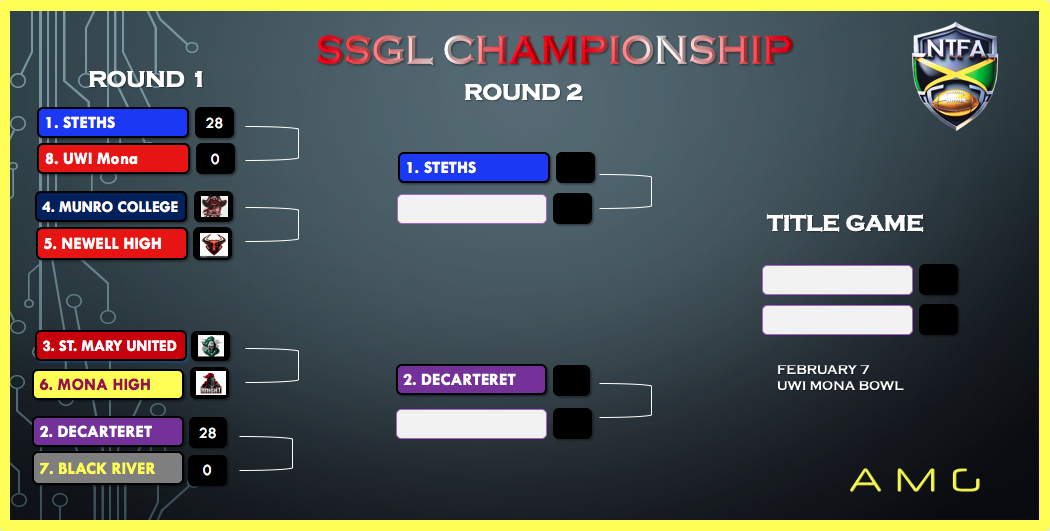 SSGL CHAMPIONSHIP

NTFA

ROUND 1

1. STETHS 28
8. UWI Mona 0

4. MUNRO COLLEGE
5. NEWELL HIGH

3. ST. MARY UNITED
6. MONA HIGH

2. DECARTERET 28
7. BLACK RIVER 0

ROUND 2

1. STETHS

2. DECARTERET

TITLE GAME

FEBRUARY 7
UWI MONA BOWL

AMG